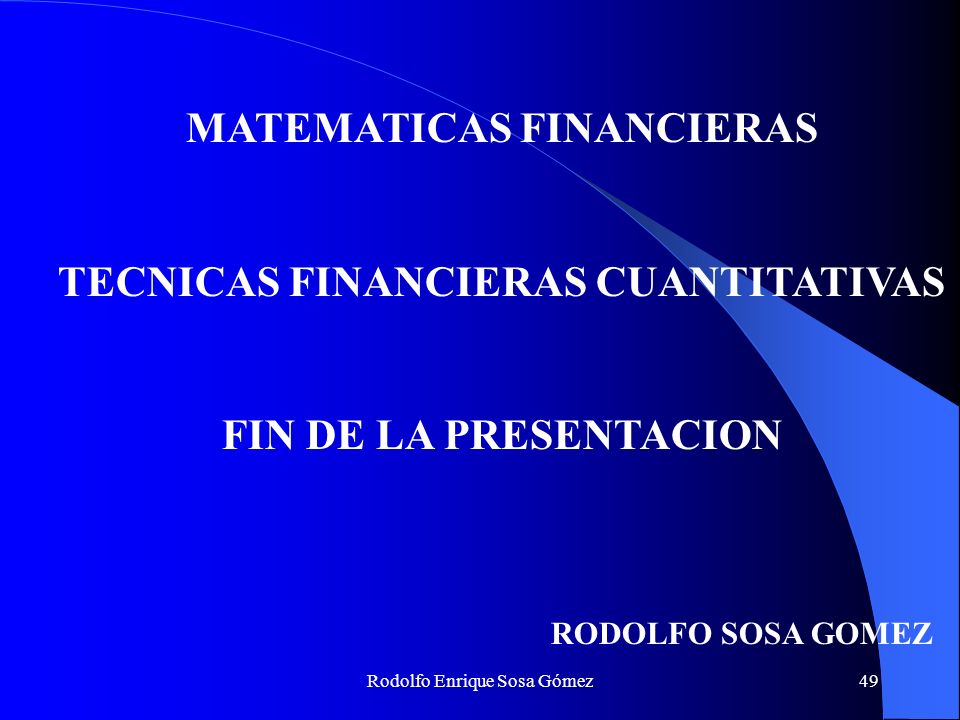 MATEMATICAS FINANCIERAS

TECNICAS FINANCIERAS CUANTITATIVAS

FIN DE LA PRESENTACION

RODOLFO SOSA GOMEZ

Rodolfo Enrique Sosa Gómez

49